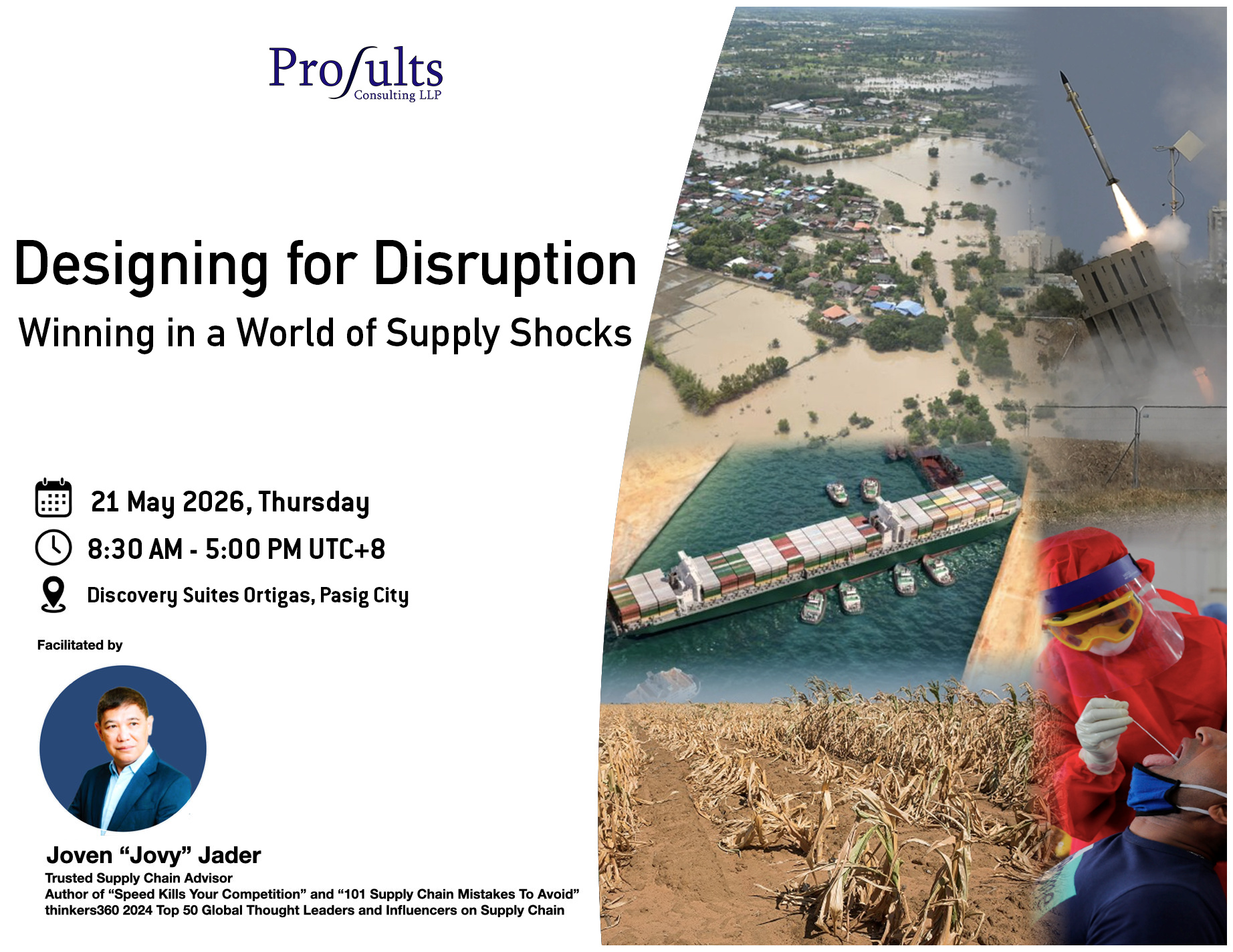 Prosults
Consulting LLP

Designing for Disruption

Winning in a World of Supply Shocks

21 May 2026, Thursday

8:30 AM - 5:00 PM UTC+8

Discovery Suites Ortigas, Pasig City

Facilitated by

Joven “Jovy” Jader
Trusted Supply Chain Advisor
Author of “Speed Kills Your Competition” and “101 Supply Chain Mistakes To Avoid”
thinkers360 2024 Top 50 Global Thought Leaders and Influencers on Supply Chain